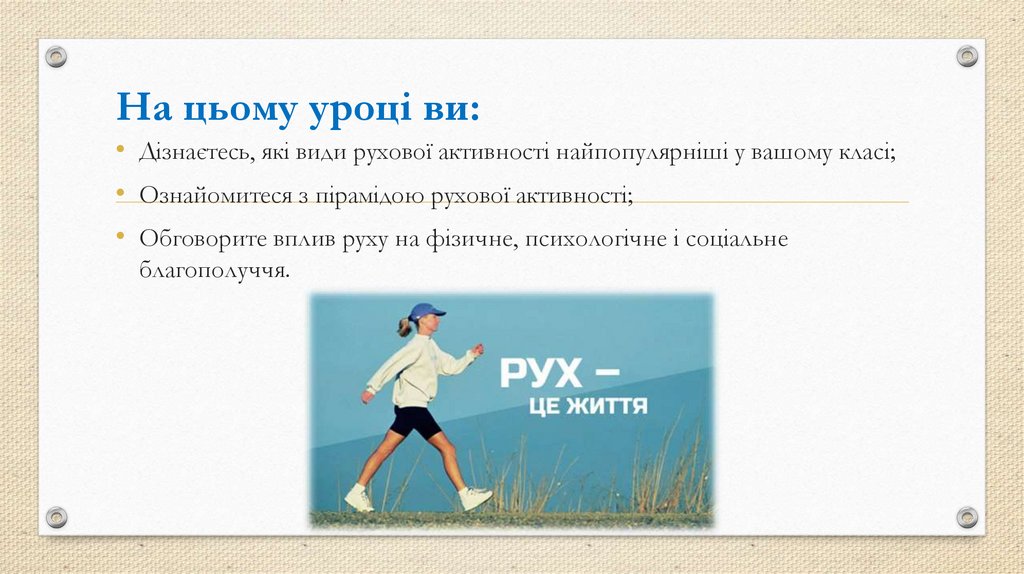 На цьому уроці ви:

• Дізнаєтесь, які види рухової активності найпопулярніші у вашому класі;

• Ознайомитеся з пірамідою рухової активності;

• Обговорите вплив руху на фізичне, психологічне і соціальне благополуччя.

РУХ –
ЦЕ ЖИТТЯ